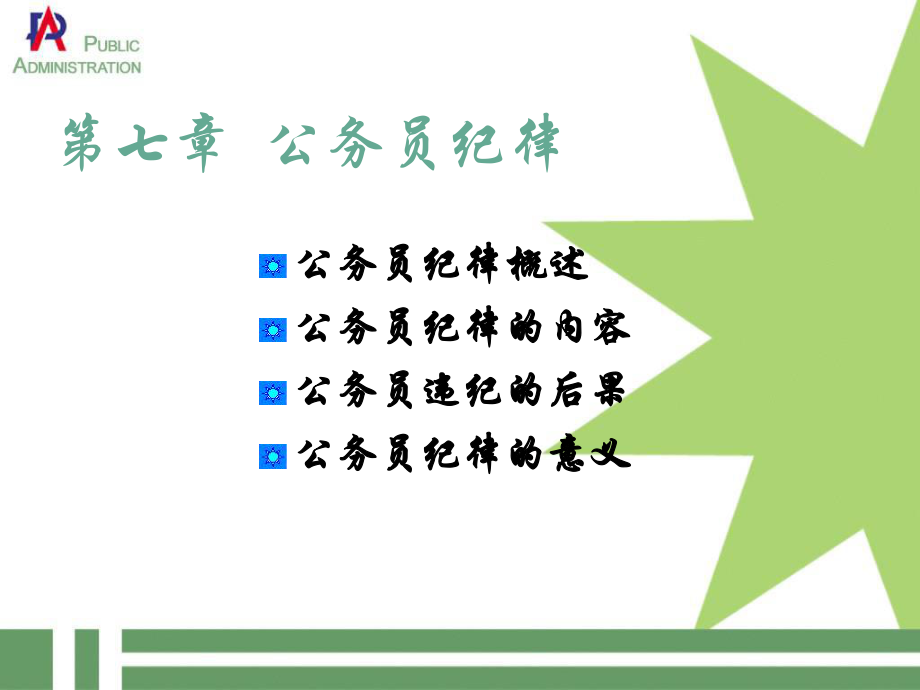 PUBLIC ADMINISTRATION

第七章 公务员纪律

公务员纪律概述

公务员纪律的内容

公务员违纪的后果

公务员纪律的意义